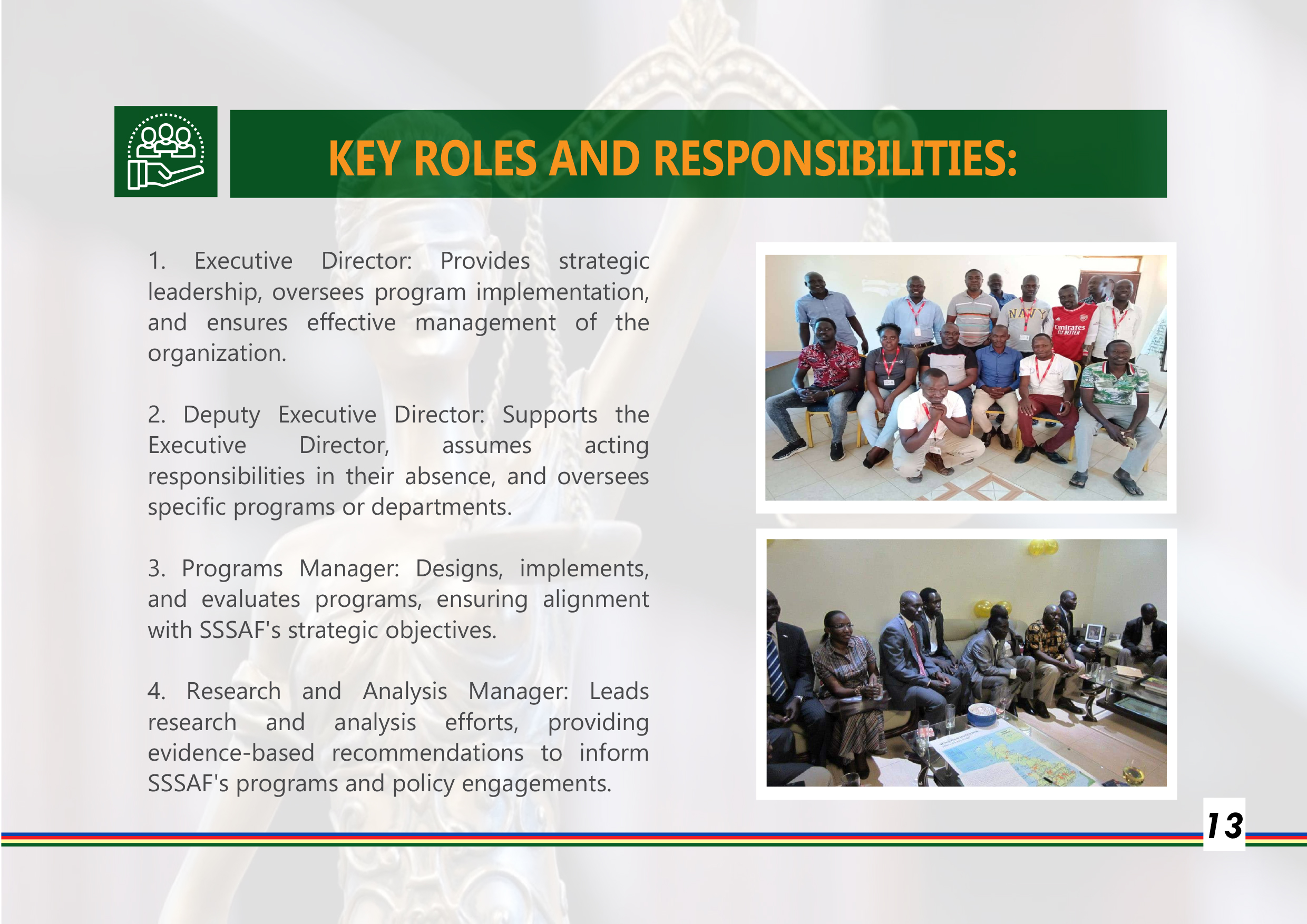 KEY ROLES AND RESPONSIBILITIES:

1. Executive Director: Provides strategic leadership, oversees program implementation, and ensures effective management of the organization.

2. Deputy Executive Director: Supports the Executive Director, assumes acting responsibilities in their absence, and oversees specific programs or departments.

3. Programs Manager: Designs, implements, and evaluates programs, ensuring alignment with SSSAF's strategic objectives.

4. Research and Analysis Manager: Leads research and analysis efforts, providing evidence-based recommendations to inform SSSAF's programs and policy engagements.

NAVY

Emirates FLY BETTER

13